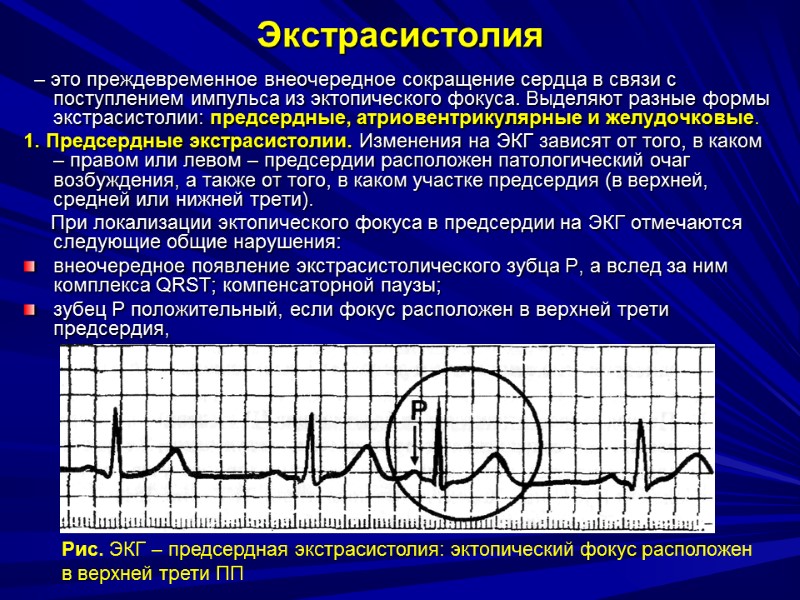 Экстрасистолия

– это преждевременное внеочередное сокращение сердца в связи с поступлением импульса из эктопического фокуса. Выделяют разные формы экстрасистолии: предсердные, атриовентрикулярные и желудочковые.

1. Предсердные экстрасистолии. Изменения на ЭКГ зависят от того, в каком – правом или левом – предсердии расположен патологический очаг возбуждения, а также от того, в каком участке предсердия (в верхней, средней или нижней трети).

При локализации эктопического фокуса в предсердии на ЭКГ отмечаются следующие общие нарушения:

внеочередное появление экстрасистолического зубца Р, а вслед за ним комплекса QRST; компенсаторной паузы;

зубец Р положительный, если фокус расположен в верхней трети предсердия,

P

Рис. ЭКГ – предсердная экстрасистолия: эктопический фокус расположен в верхней трети ПП